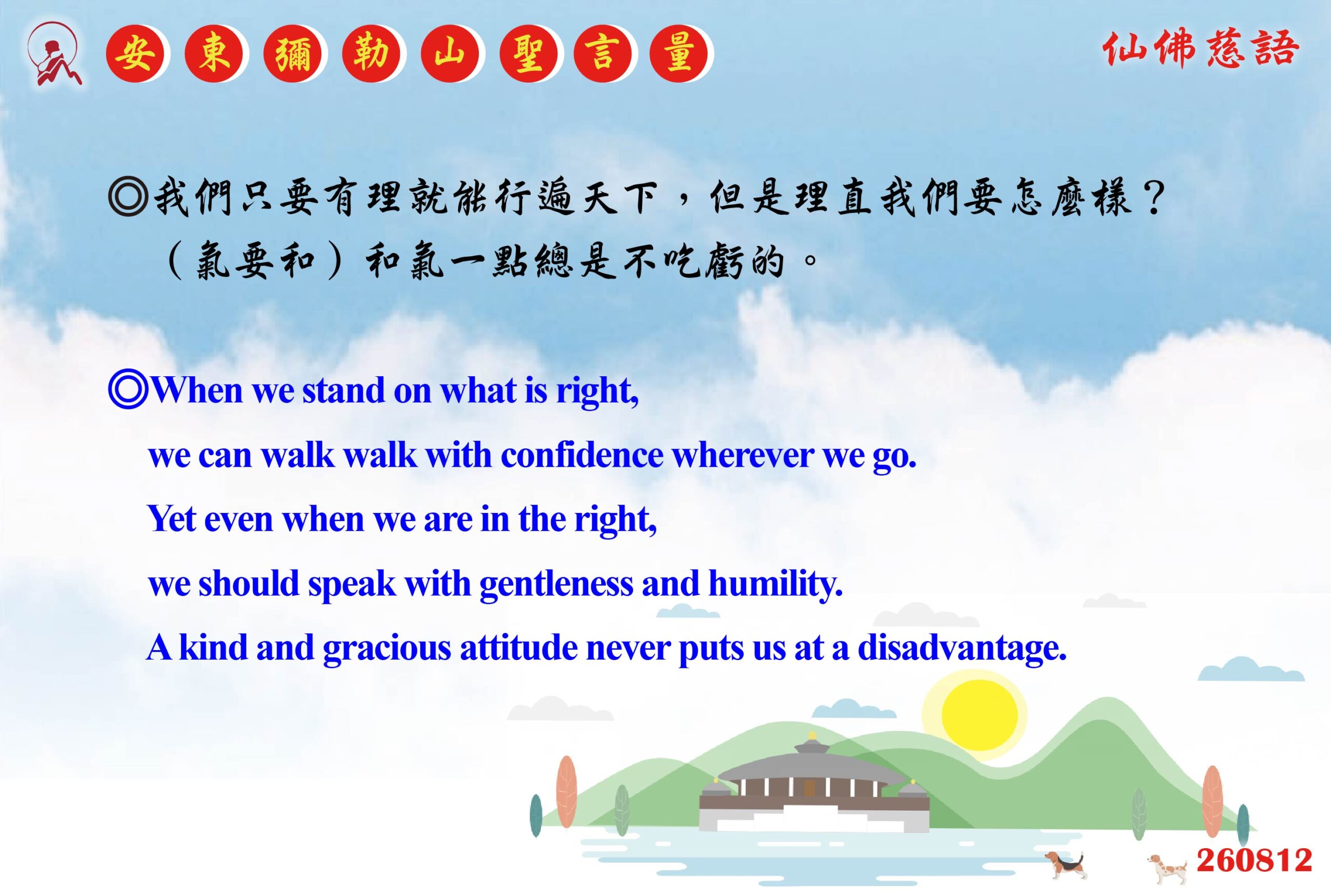 安東彌勒山聖言量

仙佛慈語

◎我們只要有理就能行遍天下，但是理直我們要怎麼樣？（氣要和）和氣一點總是不吃虧的。

◎When we stand on what is right,
we can walk walk with confidence wherever we go.
Yet even when we are in the right,
we should speak with gentleness and humility.
A kind and gracious attitude never puts us at a disadvantage.

260812